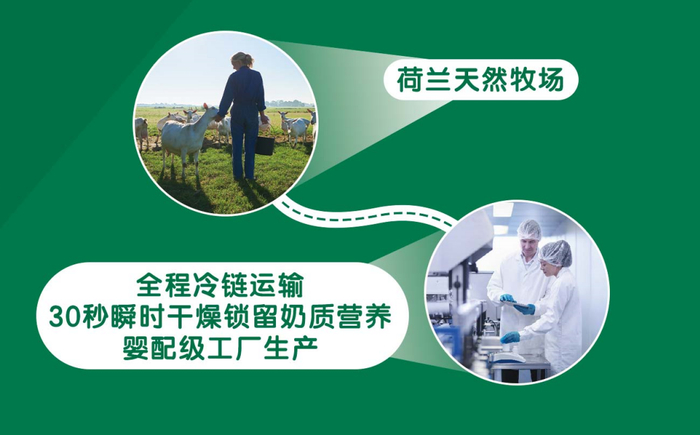 荷兰天然牧场

全程冷链运输
30秒瞬时干燥锁留奶质营养
婴配级工厂生产